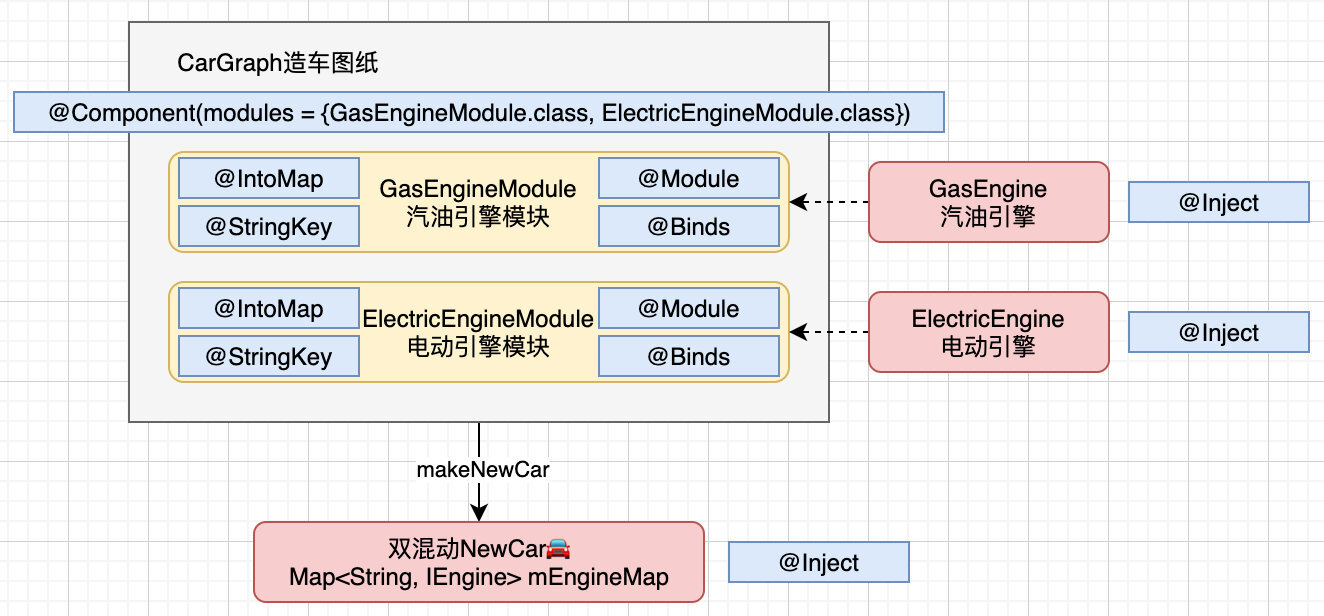 CarGraph造车图纸

@Component(modules = {GasEngineModule.class, ElectricEngineModule.class})

@IntoMap

@StringKey

GasEngineModule
汽油引擎模块

@Module

@Binds

GasEngine
汽油引擎

@Inject

@IntoMap

@StringKey

ElectricEngineModule
电动引擎模块

@Module

@Binds

ElectricEngine
电动引擎

@Inject

makeNewCar

双混动NewCar🚘
Map<String, IEngine> mEngineMap

@Inject